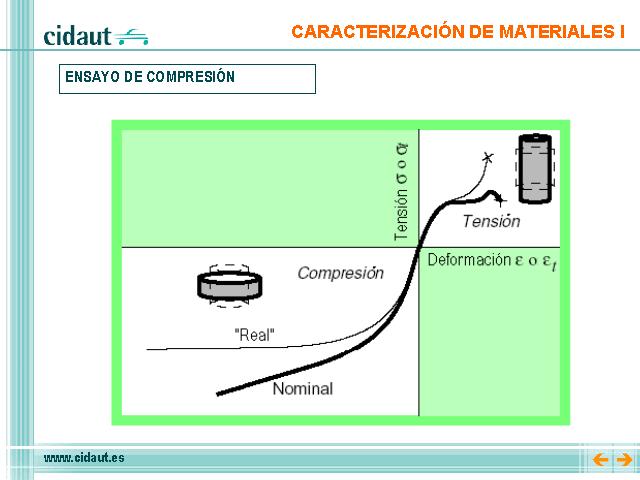 cidaut

CARACTERIZACIÓN DE MATERIALES I

ENSAYO DE COMPRESIÓN

Tensión $\sigma$ o $\sigma_t$

Tensión

Deformación $\varepsilon$ o $\varepsilon_t$

Compresión

"Real"

Nominal

www.cidaut.es